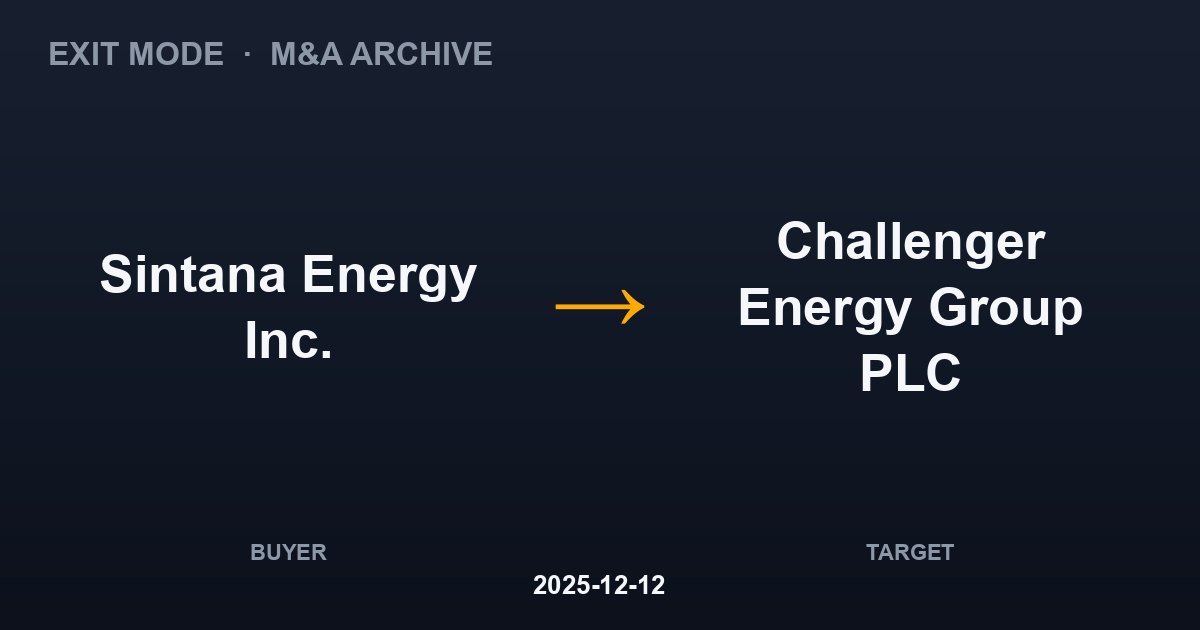 EXIT MODE · M&A ARCHIVE

Sintana Energy Inc.

→

Challenger Energy Group PLC

BUYER

TARGET

2025-12-12